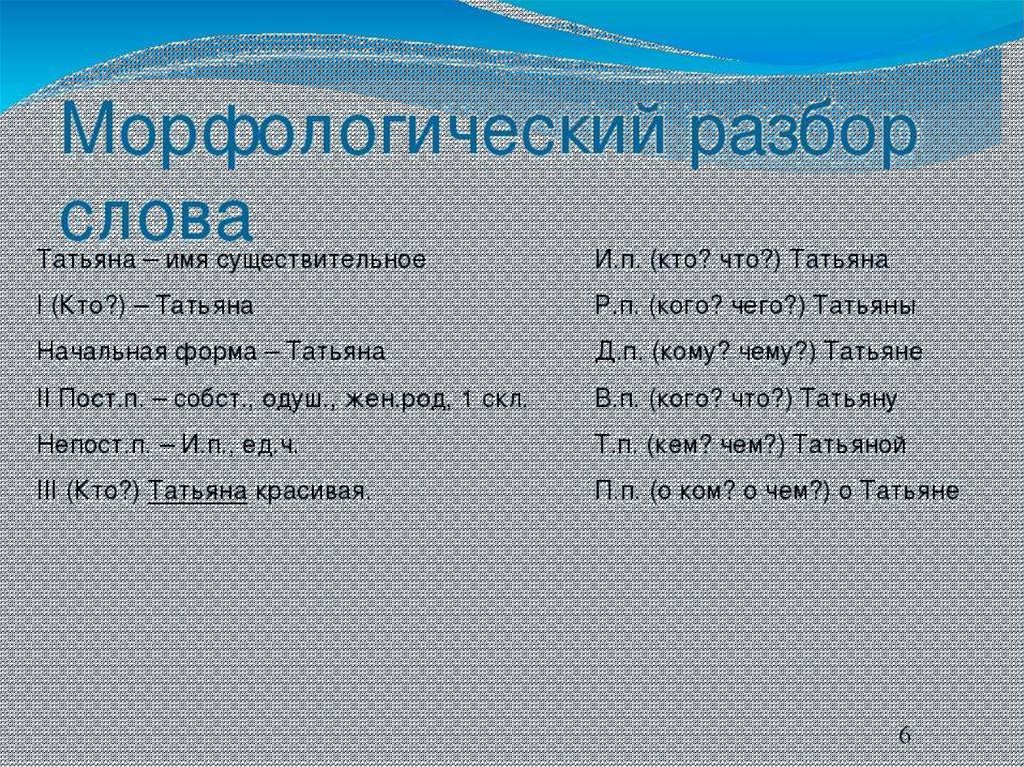 Морфологический разбор слова

Татьяна – имя существительное

I (Кто?) – Татьяна

Начальная форма – Татьяна

II Пост.п. – собст., одуш., жен.род, 1 скл.

Непост.п. – И.п., ед.ч.

III (Кто?) Татьяна красивая.

И.п. (кто? что?) Татьяна

Р.п. (кого? чего?) Татьяны

Д.п. (кому? чему?) Татьяне

В.п. (кого? что?) Татьяну

Т.п. (кем? чем?) Татьяной

П.п. (о ком? о чем?) о Татьяне

6